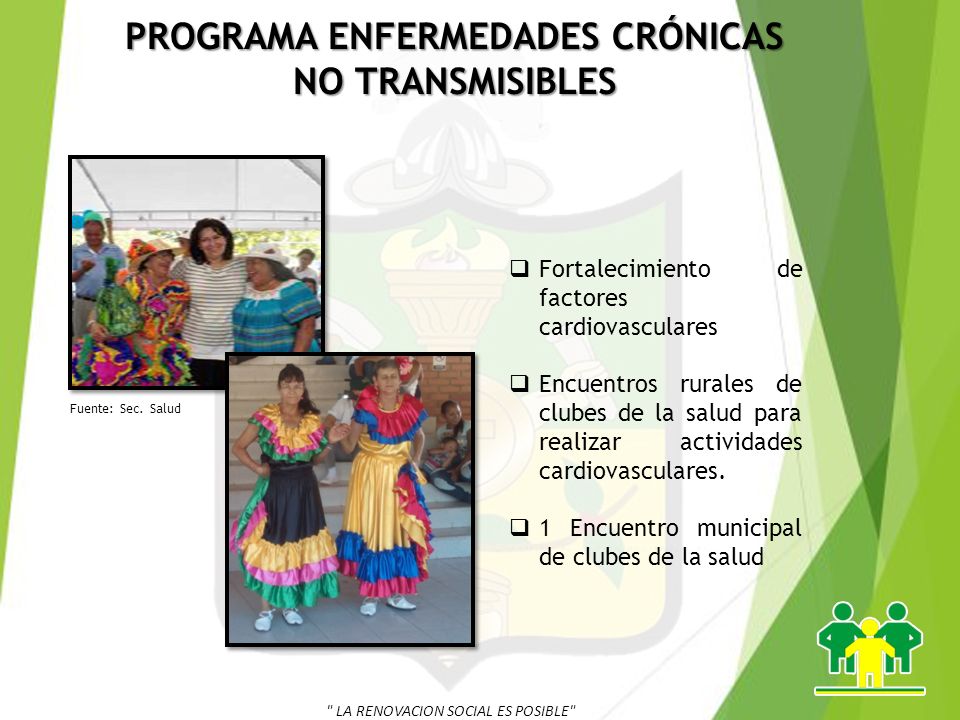 PROGRAMA ENFERMEDADES CRÓNICAS NO TRANSMISIBLES

Fuente: Sec. Salud

❑ Fortalecimiento de factores cardiovasculares

❑ Encuentros rurales de clubes de la salud para realizar actividades cardiovasculares.

❑ 1 Encuentro municipal de clubes de la salud

" LA RENOVACION SOCIAL ES POSIBLE"